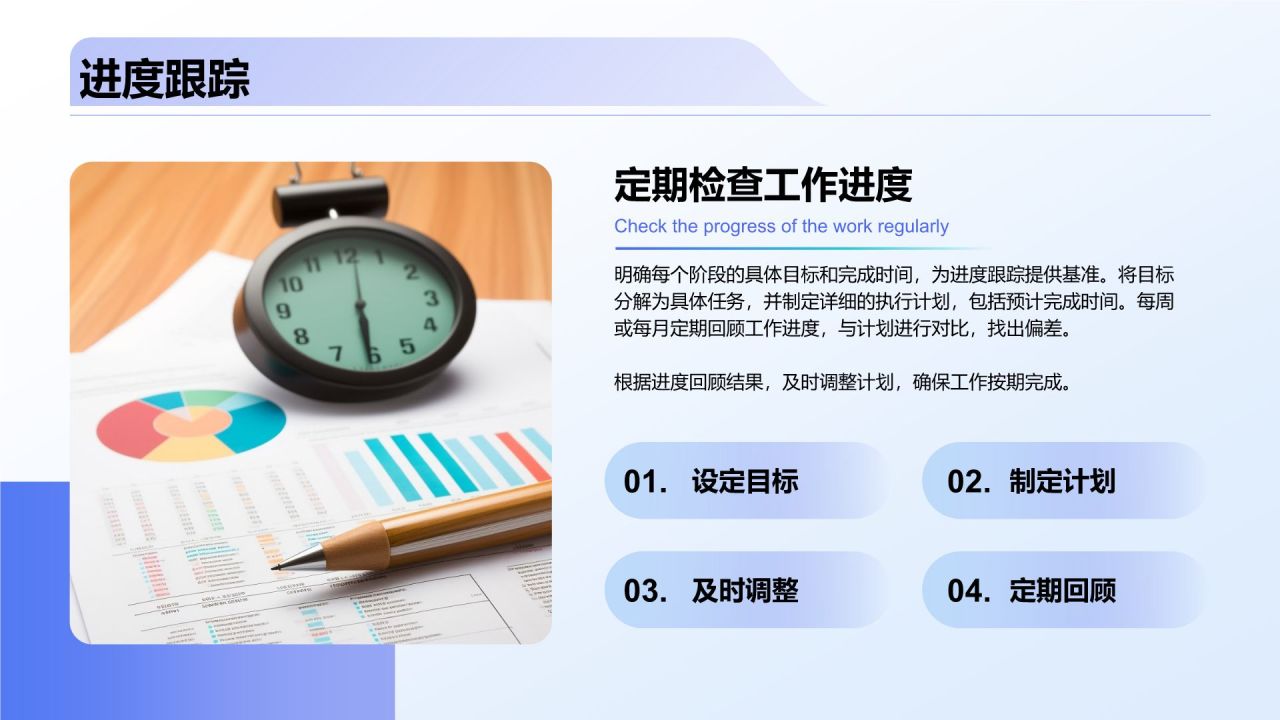 进度跟踪

定期检查工作进度

Check the progress of the work regularly

明确每个阶段的具体目标和完成时间，为进度跟踪提供基准。将目标分解为具体任务，并制定详细的执行计划，包括预计完成时间。每周或每月定期回顾工作进度，与计划进行对比，找出偏差。

根据进度回顾结果，及时调整计划，确保工作按期完成。

01. 设定目标

02. 制定计划

03. 及时调整

04. 定期回顾